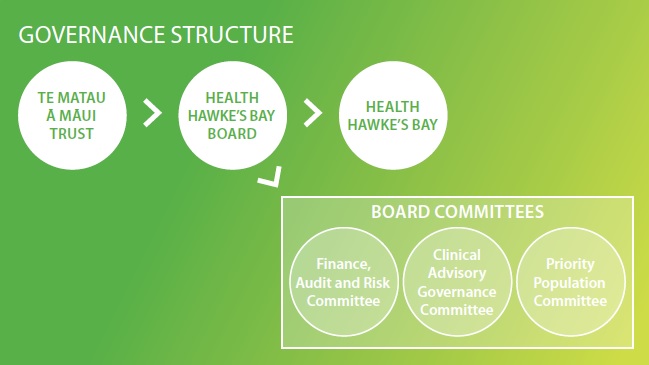 GOVERNANCE STRUCTURE

TE MATAU Ā MĀUI TRUST

HEALTH HAWKE'S BAY BOARD

HEALTH HAWKE'S BAY

BOARD COMMITTEES

Finance, Audit and Risk Committee

Clinical Advisory Governance Committee

Priority Population Committee